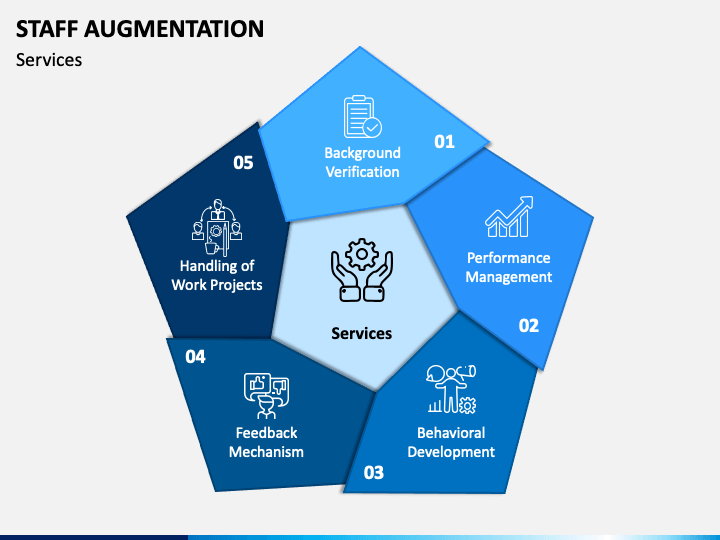 STAFF AUGMENTATION
Services

Background Verification
01

Performance Management
02

Behavioral Development
03

04
Feedback Mechanism

05
Handling of Work Projects

Services